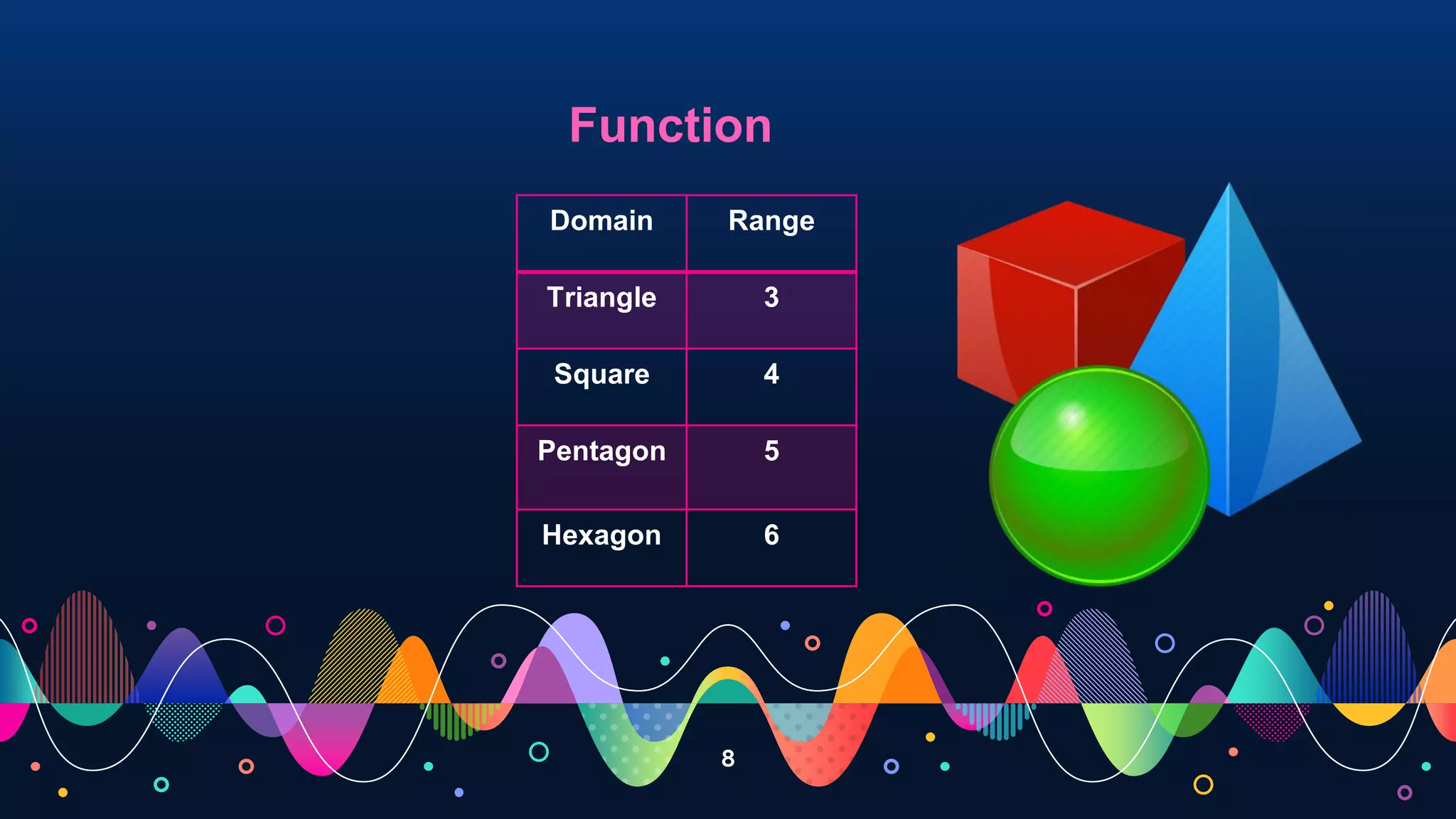 Function

| Domain | Range |
|---|---|
| Triangle | 3 |
| Square | 4 |
| Pentagon | 5 |
| Hexagon | 6 |

8